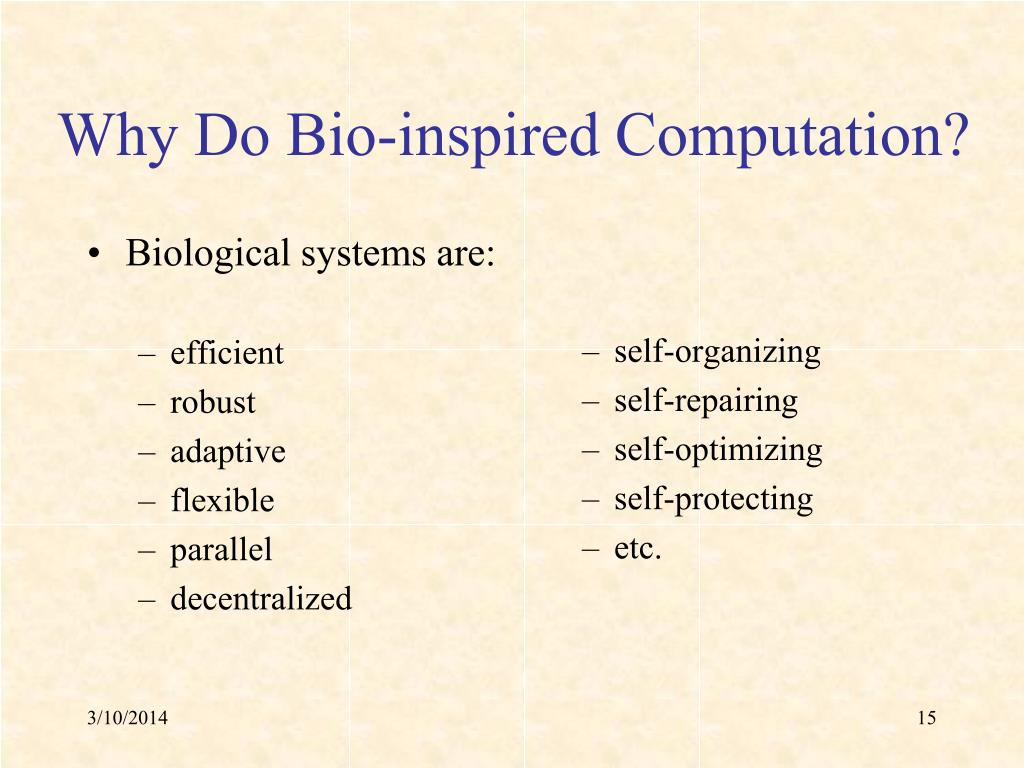 Why Do Bio-inspired Computation?

• Biological systems are:

– efficient
– robust
– adaptive
– flexible
– parallel
– decentralized

– self-organizing
– self-repairing
– self-optimizing
– self-protecting
– etc.

3/10/2014

15